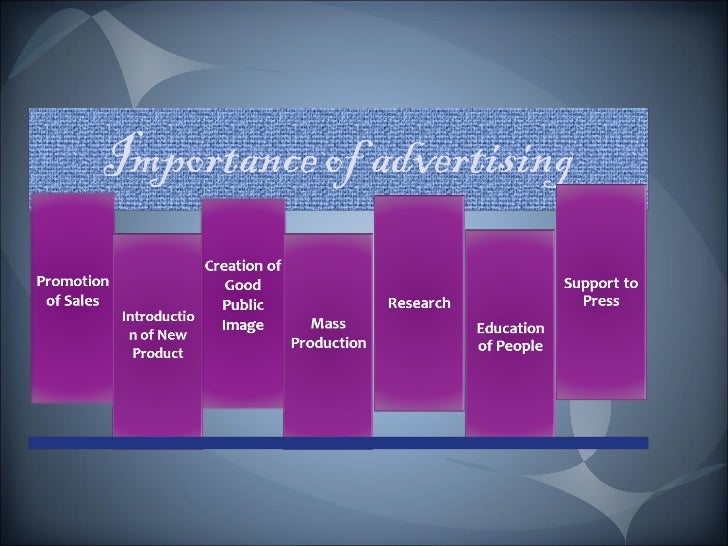 Importance of advertising

Promotion of Sales

Introduction of New Product

Creation of Good Public Image

Mass Production

Research

Education of People

Support to Press